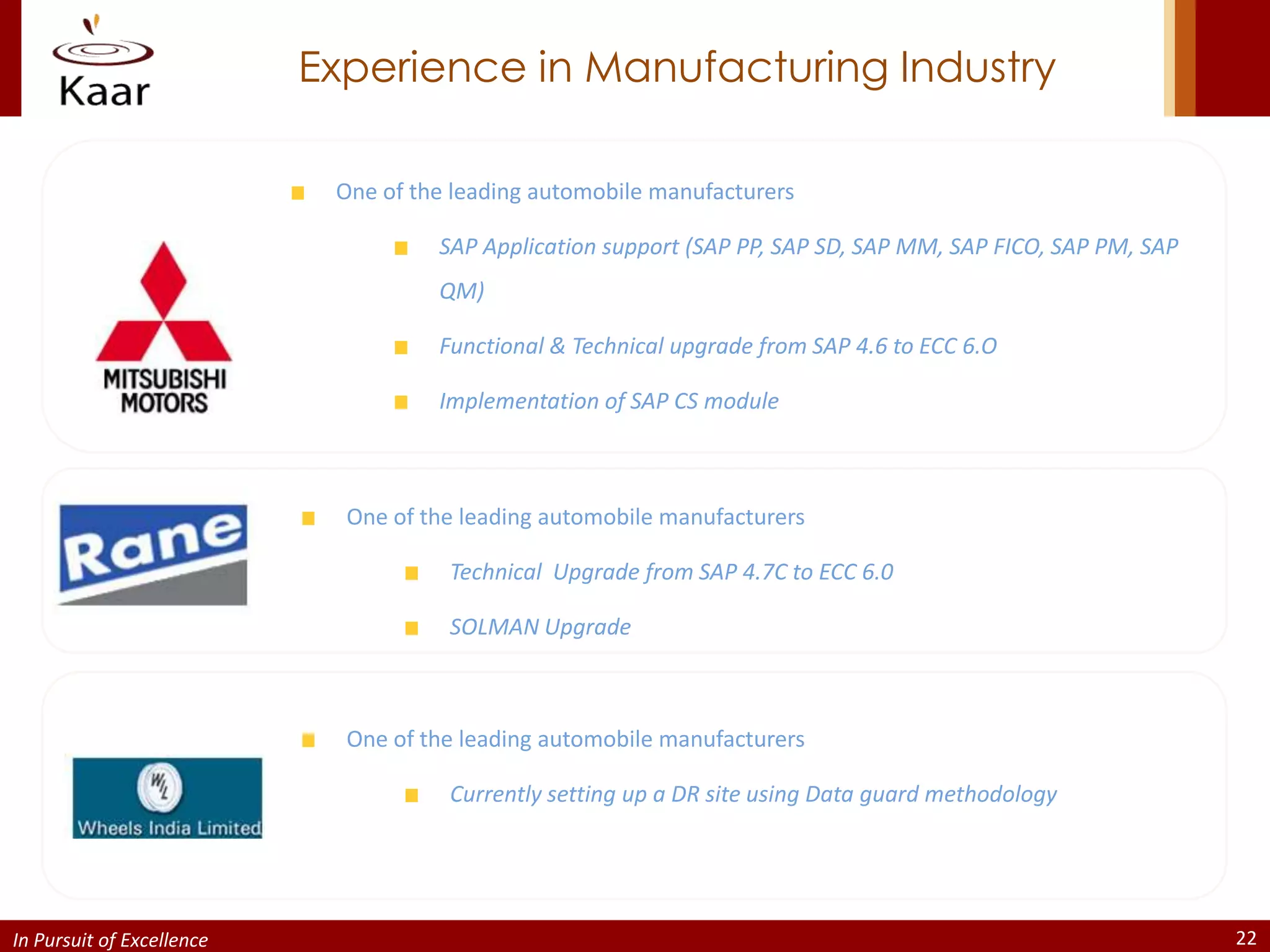 Kaar

Experience in Manufacturing Industry

MITSUBISHI MOTORS

One of the leading automobile manufacturers

SAP Application support (SAP PP, SAP SD, SAP MM, SAP FICO, SAP PM, SAP QM)

Functional & Technical upgrade from SAP 4.6 to ECC 6.O

Implementation of SAP CS module

Rane

One of the leading automobile manufacturers

Technical Upgrade from SAP 4.7C to ECC 6.0

SOLMAN Upgrade

WIL

Wheels India Limited

One of the leading automobile manufacturers

Currently setting up a DR site using Data guard methodology

In Pursuit of Excellence

22